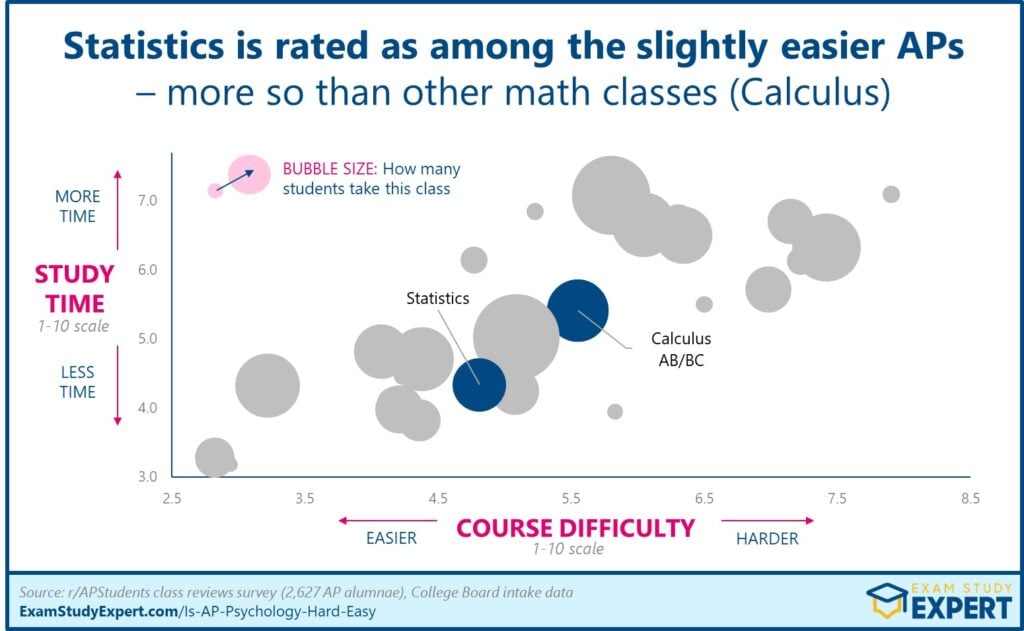 Statistics is rated as among the slightly easier APs – more so than other math classes (Calculus)

BUBBLE SIZE: How many students take this class

MORE TIME

STUDY TIME
1-10 scale

LESS TIME

7.0
6.0
5.0
4.0
3.0

Statistics

Calculus AB/BC

2.5 3.5 4.5 5.5 6.5 7.5 8.5

EASIER
COURSE DIFFICULTY
1-10 scale
HARDER

Source: r/APStudents class reviews survey (2,627 AP alumnae), College Board intake data
ExamStudyExpert.com/Is-AP-Psychology-Hard-Easy

EXAM STUDY EXPERT